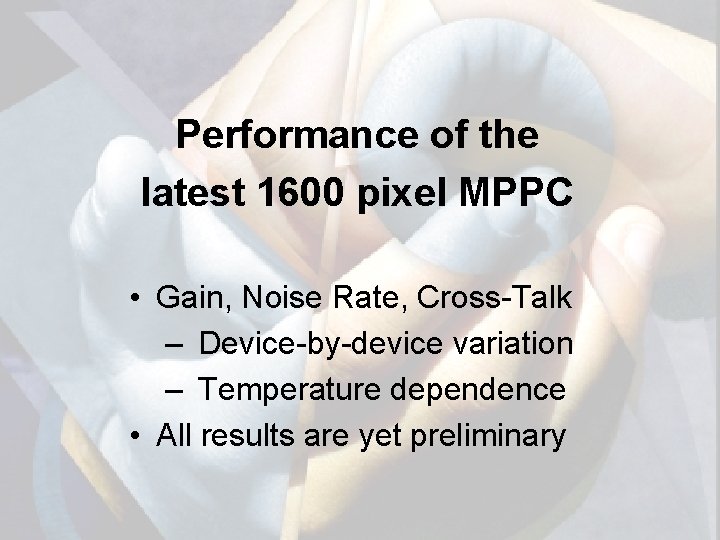 Performance of the latest 1600 pixel MPPC

• Gain, Noise Rate, Cross-Talk
  – Device-by-device variation
  – Temperature dependence
• All results are yet preliminary